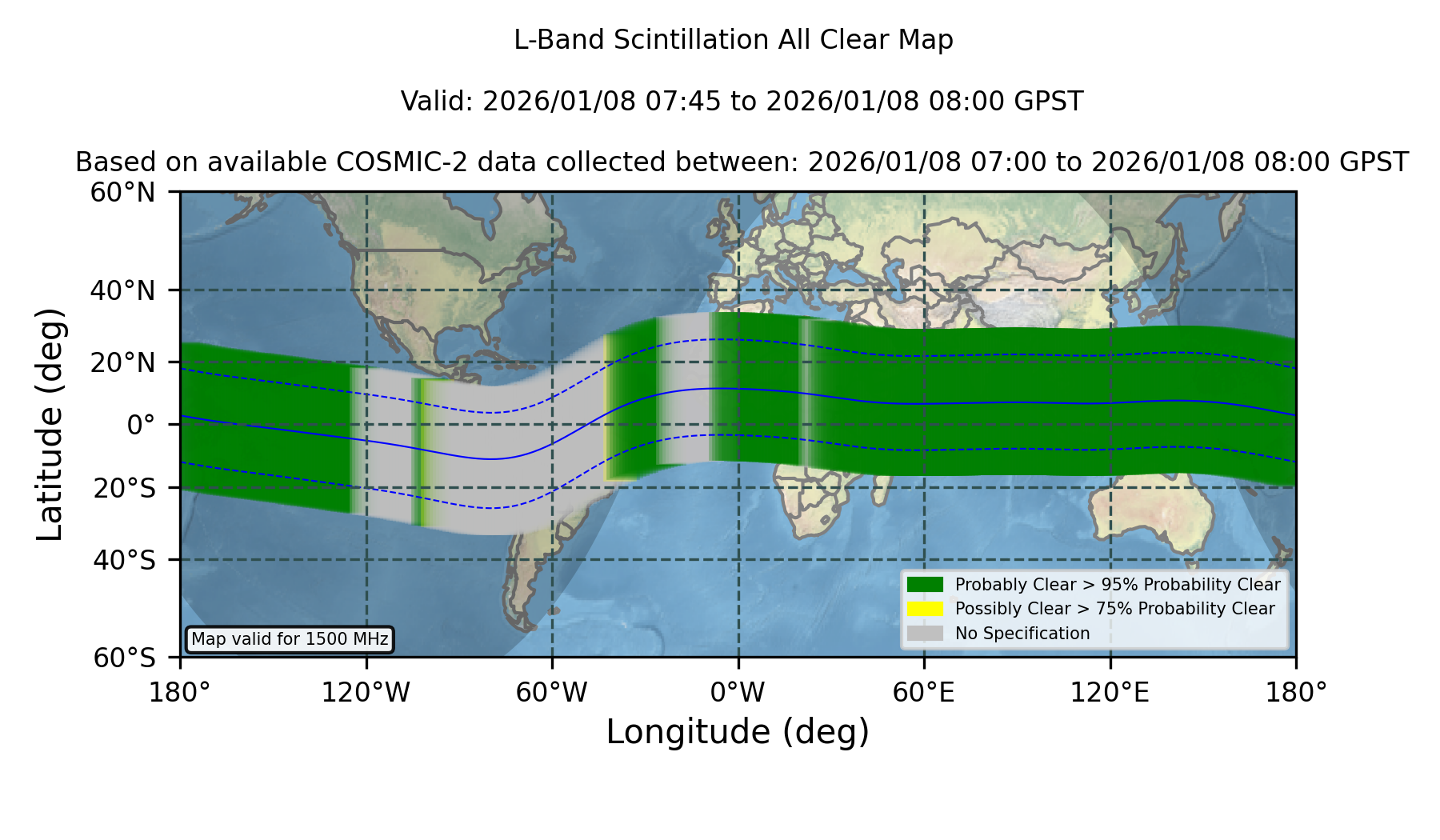 L-Band Scintillation All Clear Map

Valid: 2026/01/08 07:45 to 2026/01/08 08:00 GPST

Based on available COSMIC-2 data collected between: 2026/01/08 07:00 to 2026/01/08 08:00 GPST

Latitude (deg)

60°N
40°N
20°N
0°
20°S
40°S
60°S

Probably Clear > 95% Probability Clear
Possibly Clear > 75% Probability Clear
No Specification

Map valid for 1500 MHz

180° 120°W 60°W 0°W 60°E 120°E 180°

Longitude (deg)